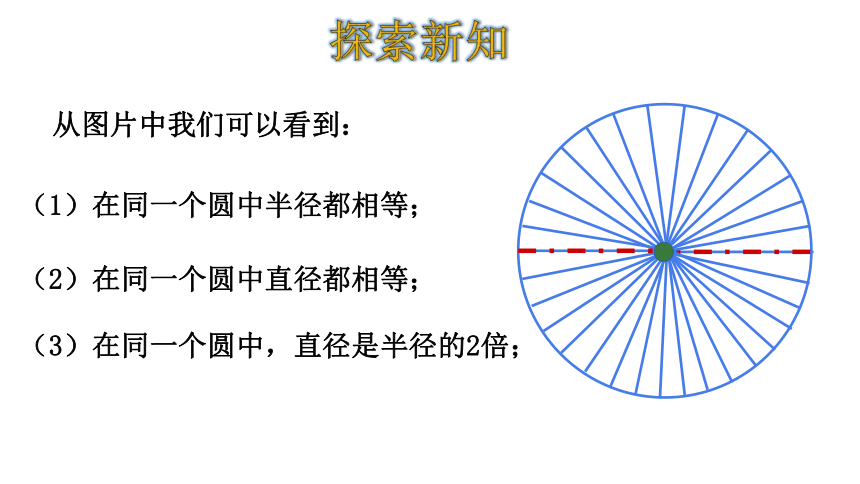 探索新知

从图片中我们可以看到：

（1）在同一个圆中半径都相等；

（2）在同一个圆中直径都相等；

（3）在同一个圆中，直径是半径的2倍；